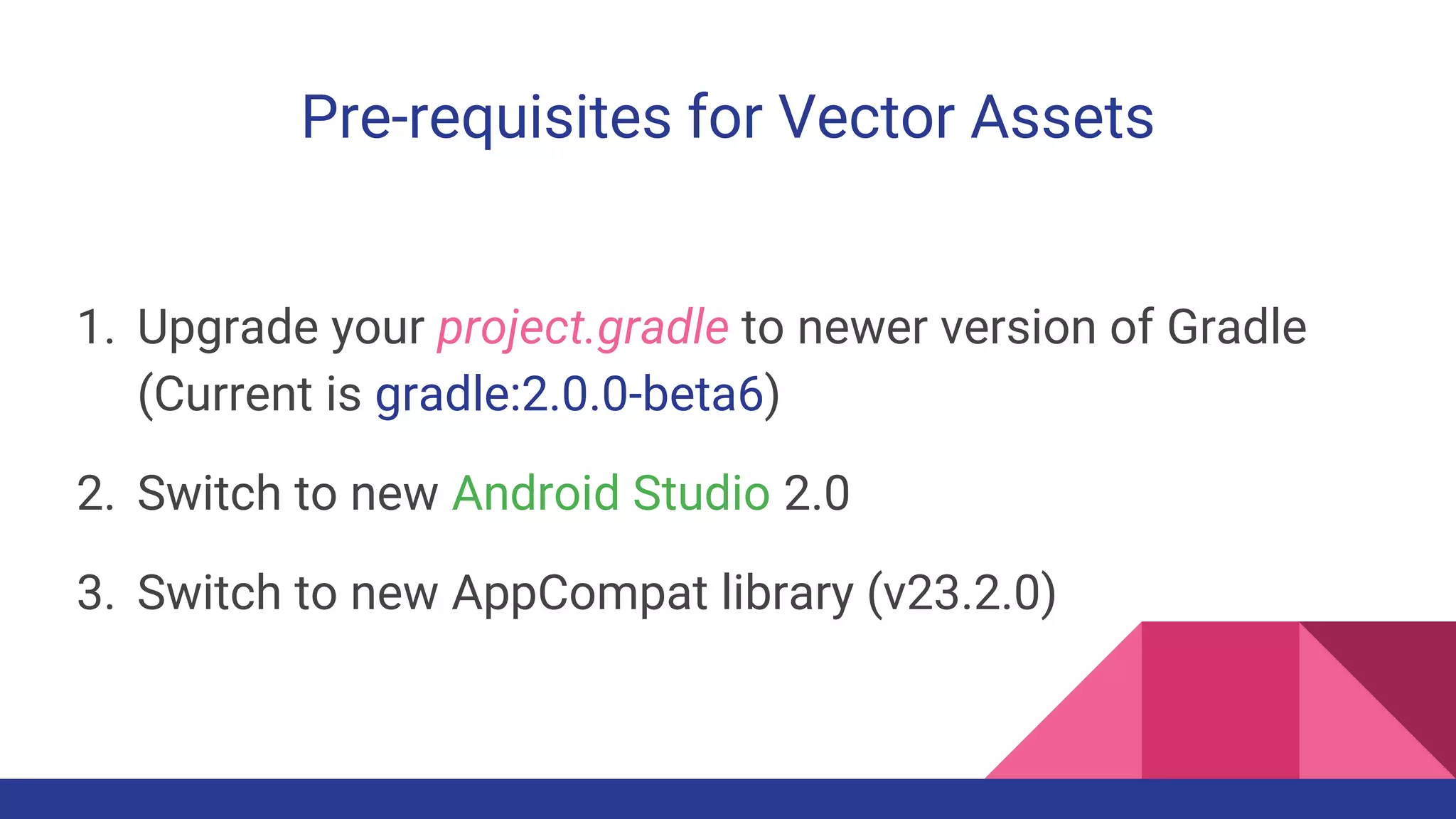 Pre-requisites for Vector Assets

1. Upgrade your project.gradle to newer version of Gradle (Current is gradle:2.0.0-beta6)

2. Switch to new Android Studio 2.0

3. Switch to new AppCompat library (v23.2.0)